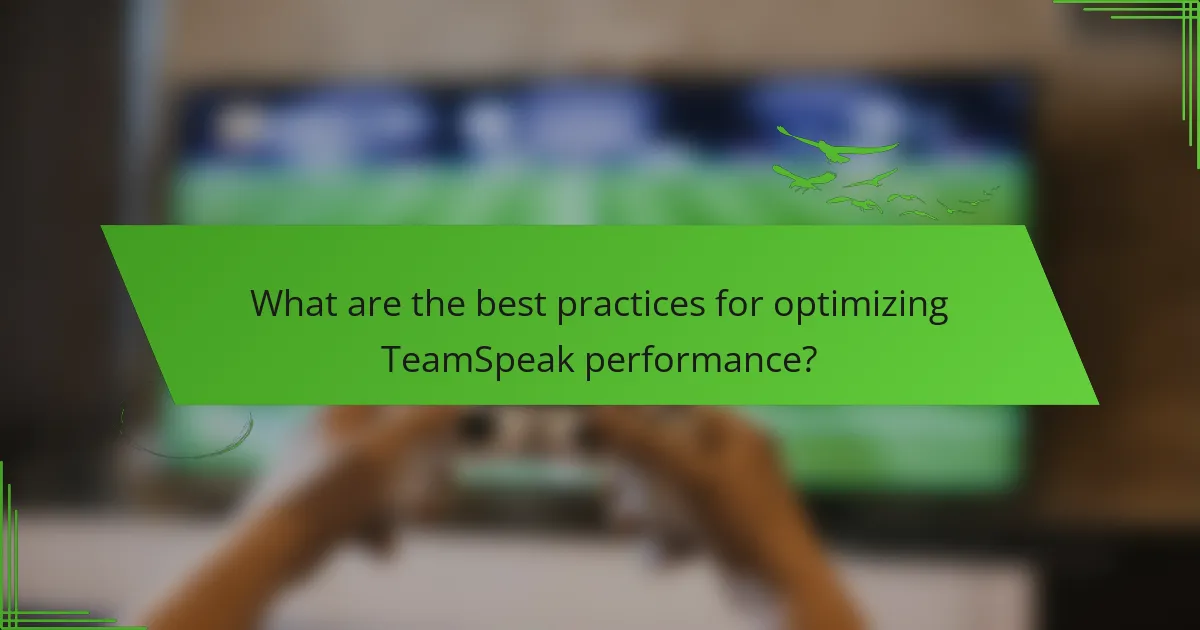 What are the best practices for optimizing TeamSpeak performance?